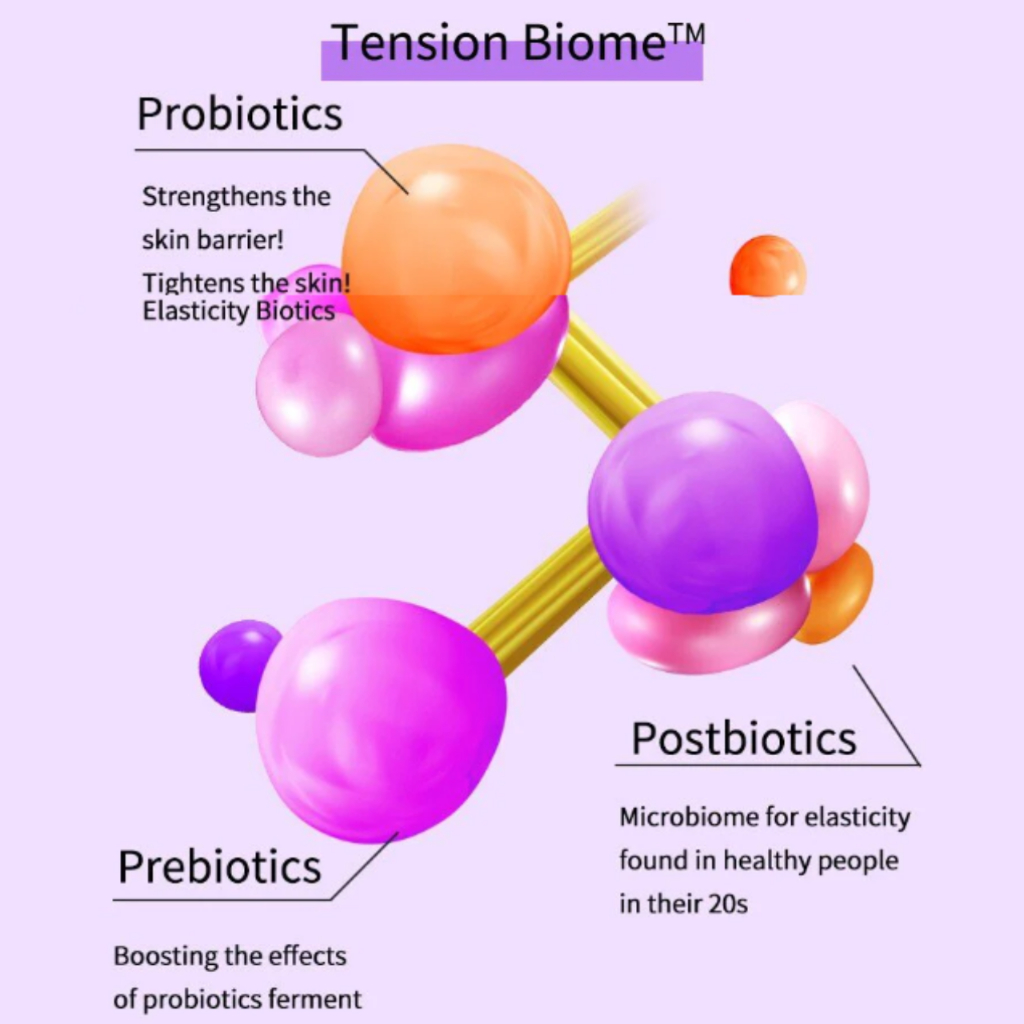 Tension Biome™

Probiotics

Strengthens the skin barrier!
Tightens the skin!
Elasticity Biotics

Postbiotics

Microbiome for elasticity found in healthy people in their 20s

Prebiotics

Boosting the effects of probiotics ferment